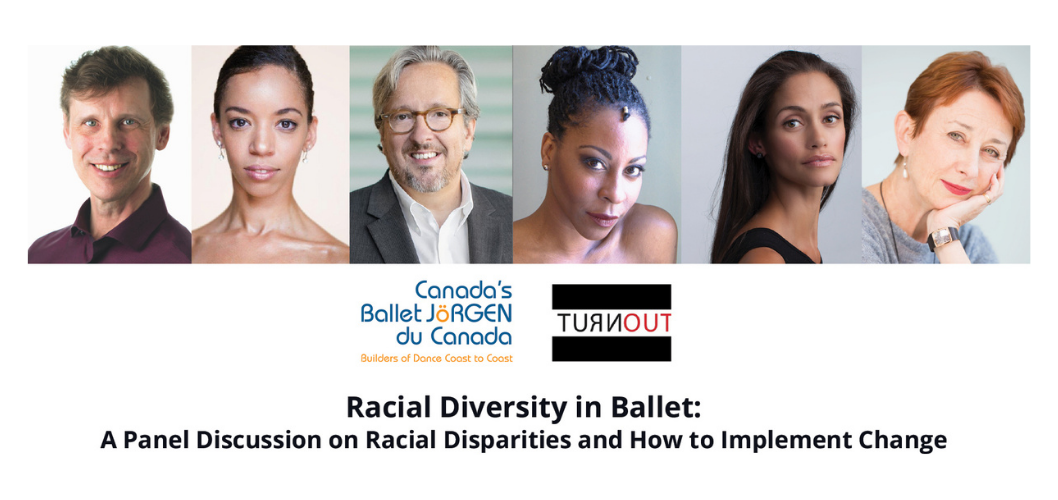 Canada's
Ballet JöRGEN
du Canada
Builders of Dance Coast to Coast

TURNOUT

Racial Diversity in Ballet:
A Panel Discussion on Racial Disparities and How to Implement Change